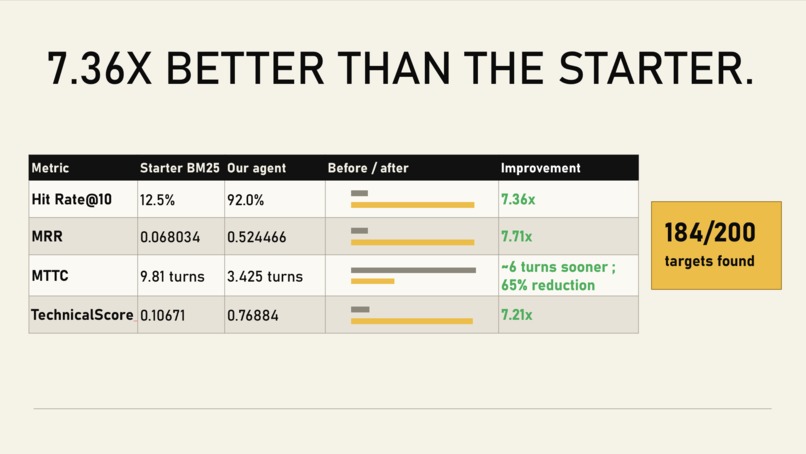 7.36X BETTER THAN THE STARTER.

| Metric | Starter BM25 | Our agent | Before / after | Improvement |
|---|---|---|---|---|
| Hit Rate@10 | 12.5% | 92.0% |  | 7.36x |
| MRR | 0.068034 | 0.524466 |  | 7.71x |
| MTTC | 9.81 turns | 3.425 turns |  | ~6 turns sooner ; 65% reduction |
| TechnicalScore | 0.10671 | 0.76884 |  | 7.21x |

184/200
targets found